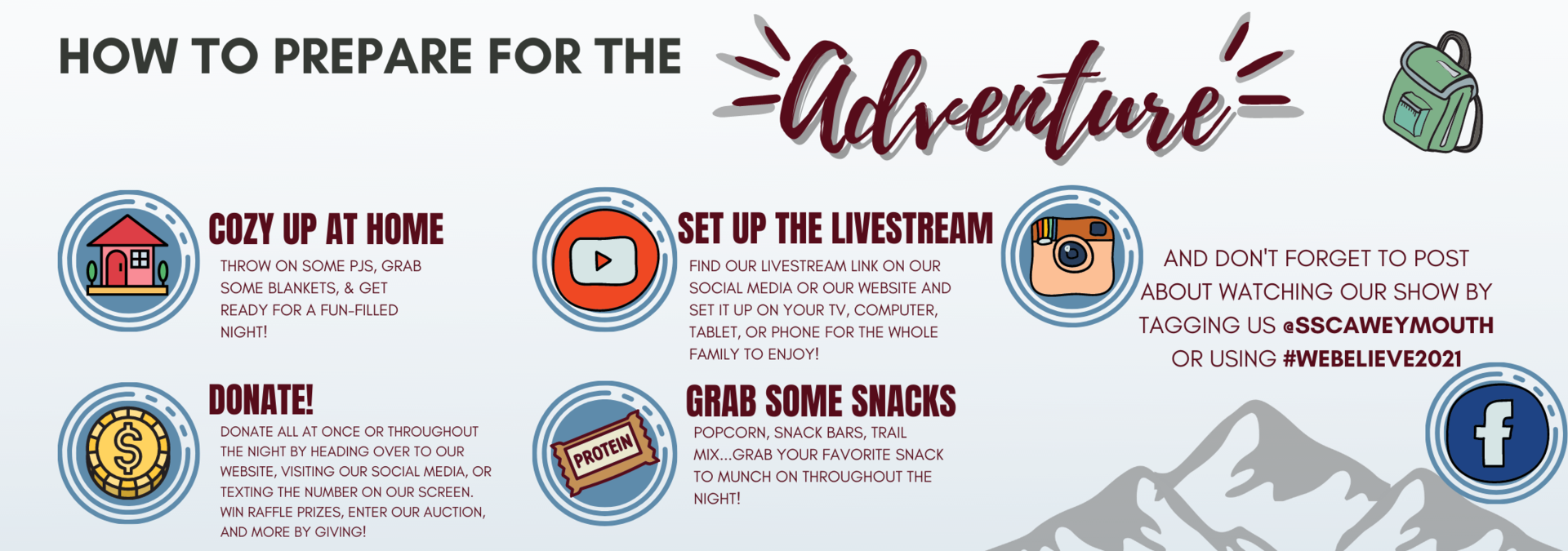 HOW TO PREPARE FOR THE Adventure

COZY UP AT HOME

THROW ON SOME PJS, GRAB SOME BLANKETS, & GET READY FOR A FUN-FILLED NIGHT!

DONATE!

DONATE ALL AT ONCE OR THROUGHOUT THE NIGHT BY HEADING OVER TO OUR WEBSITE, VISITING OUR SOCIAL MEDIA, OR TEXTING THE NUMBER ON OUR SCREEN. WIN RAFFLE PRIZES, ENTER OUR AUCTION, AND MORE BY GIVING!

SET UP THE LIVESTREAM

FIND OUR LIVESTREAM LINK ON OUR SOCIAL MEDIA OR OUR WEBSITE AND SET IT UP ON YOUR TV, COMPUTER, TABLET, OR PHONE FOR THE WHOLE FAMILY TO ENJOY!

GRAB SOME SNACKS

PROTEIN

POPCORN, SNACK BARS, TRAIL MIX...GRAB YOUR FAVORITE SNACK TO MUNCH ON THROUGHOUT THE NIGHT!

AND DON'T FORGET TO POST ABOUT WATCHING OUR SHOW BY TAGGING US @SSCAWEYMOUTH OR USING #WEBELIEVE2021

f